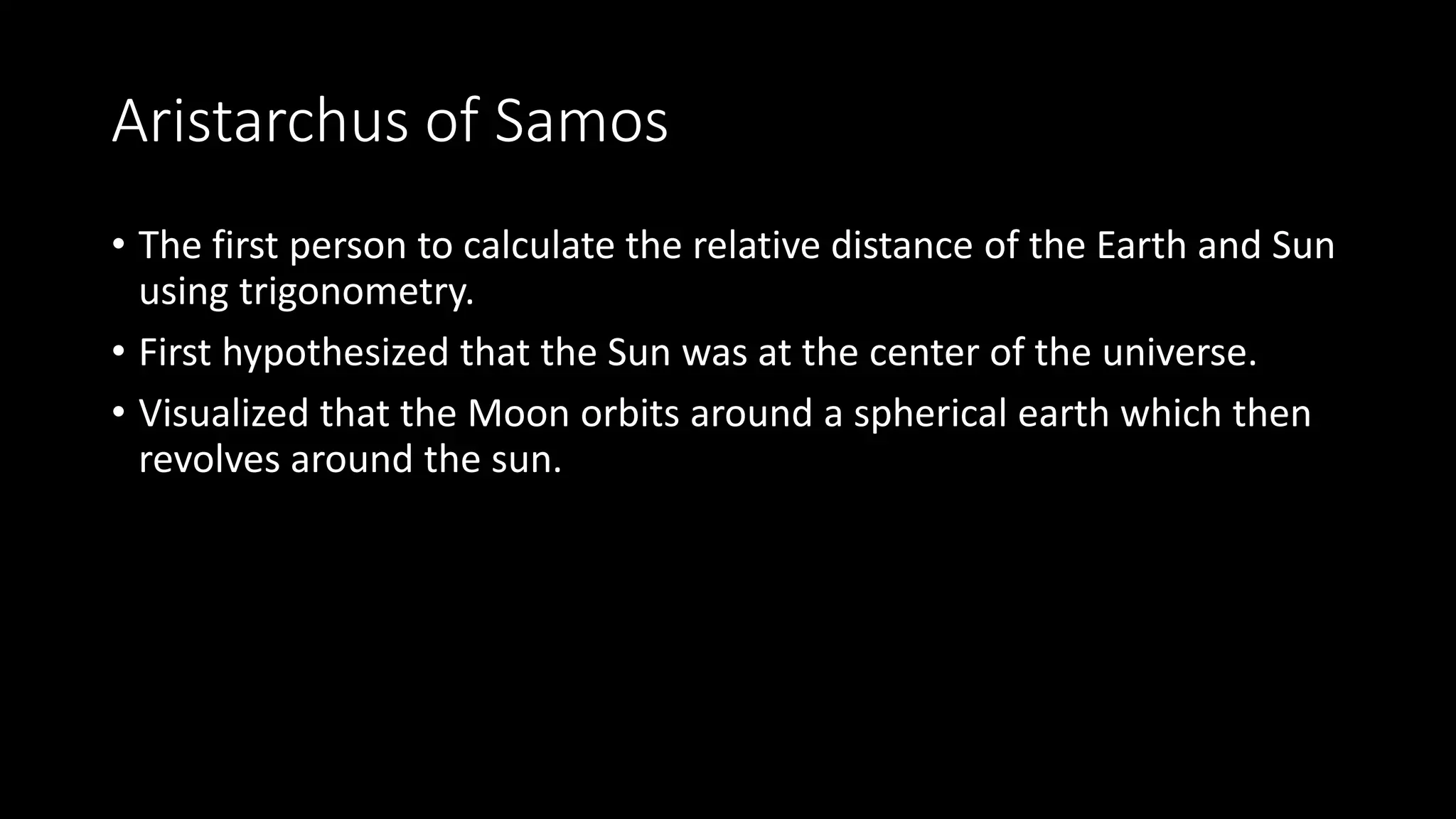 Aristarchus of Samos

• The first person to calculate the relative distance of the Earth and Sun using trigonometry.
• First hypothesized that the Sun was at the center of the universe.
• Visualized that the Moon orbits around a spherical earth which then revolves around the sun.